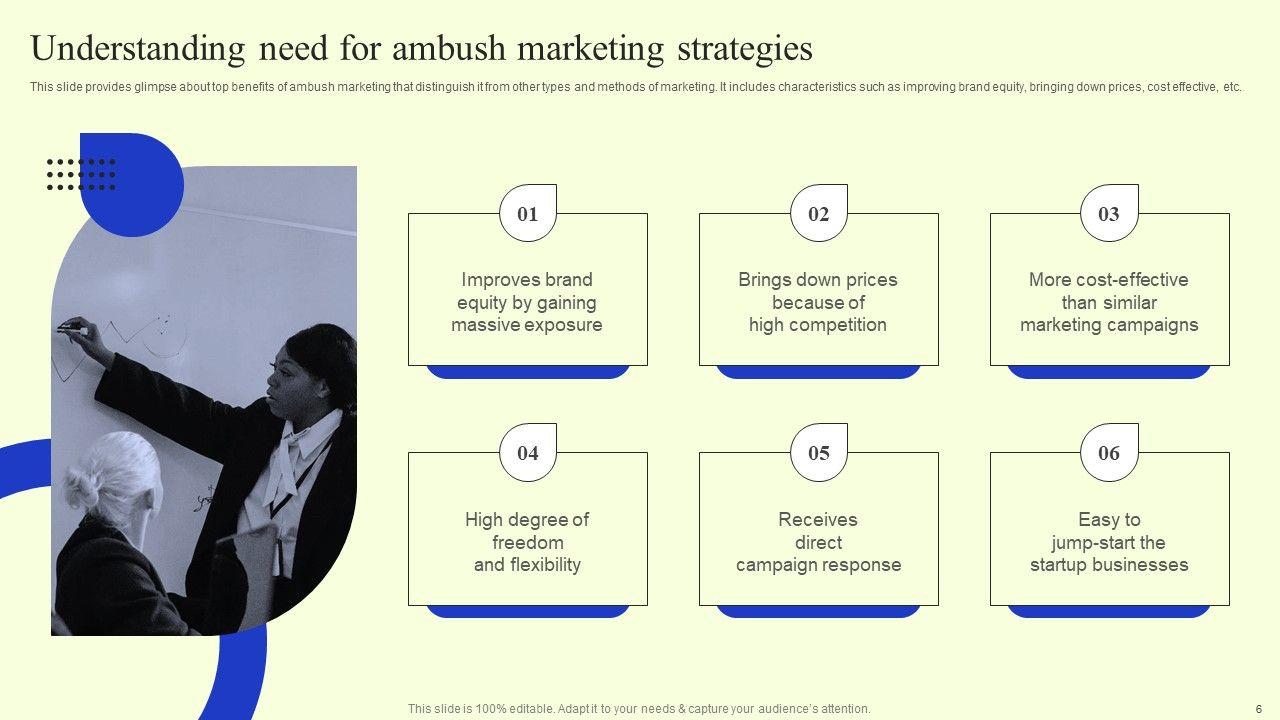 Understanding need for ambush marketing strategies

This slide provides glimpse about top benefits of ambush marketing that distinguish it from other types and methods of marketing. It includes characteristics such as improving brand equity, bringing down prices, cost effective, etc.

01
Improves brand equity by gaining massive exposure

02
Brings down prices because of high competition

03
More cost-effective than similar marketing campaigns

04
High degree of freedom and flexibility

05
Receives direct campaign response

06
Easy to jump-start the startup businesses

This slide is 100% editable. Adapt it to your needs & capture your audience's attention.

6